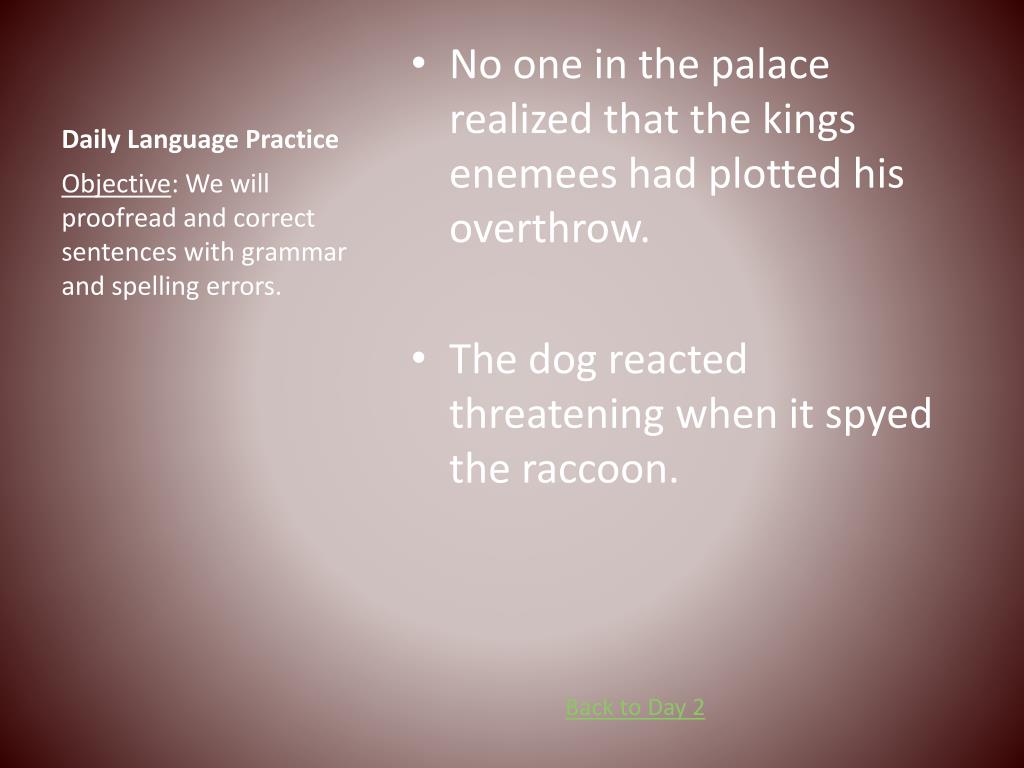 Daily Language Practice

Objective: We will proofread and correct sentences with grammar and spelling errors.

• No one in the palace realized that the kings enemees had plotted his overthrow.

• The dog reacted threatening when it spyed the raccoon.

Back to Day 2